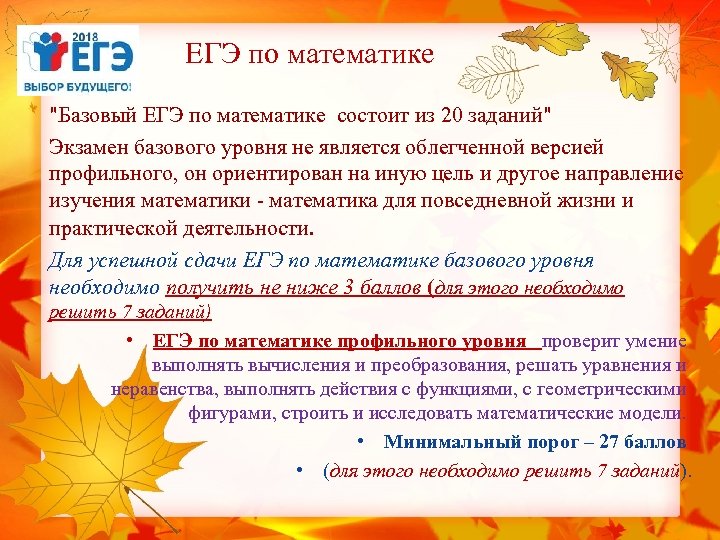 2018
ЕГЭ
ВЫБОР БУДУЩЕГО!

ЕГЭ по математике

"Базовый ЕГЭ по математике состоит из 20 заданий"

Экзамен базового уровня не является облегченной версией профильного, он ориентирован на иную цель и другое направление изучения математики - математика для повседневной жизни и практической деятельности.

Для успешной сдачи ЕГЭ по математике базового уровня необходимо получить не ниже 3 баллов (для этого необходимо решить 7 заданий)

• ЕГЭ по математике профильного уровня проверит умение выполнять вычисления и преобразования, решать уравнения и неравенства, выполнять действия с функциями, с геометрическими фигурами, строить и исследовать математические модели.

• Минимальный порог – 27 баллов

• (для этого необходимо решить 7 заданий).